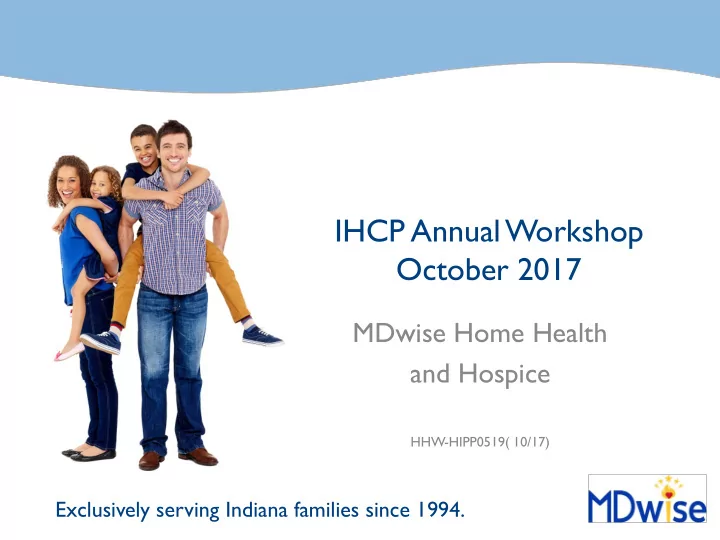 IHCP Annual Workshop
October 2017

MDwise Home Health and Hospice

HHW-HIPP0519( 10/17)

Exclusively serving Indiana families since 1994.

MDwise